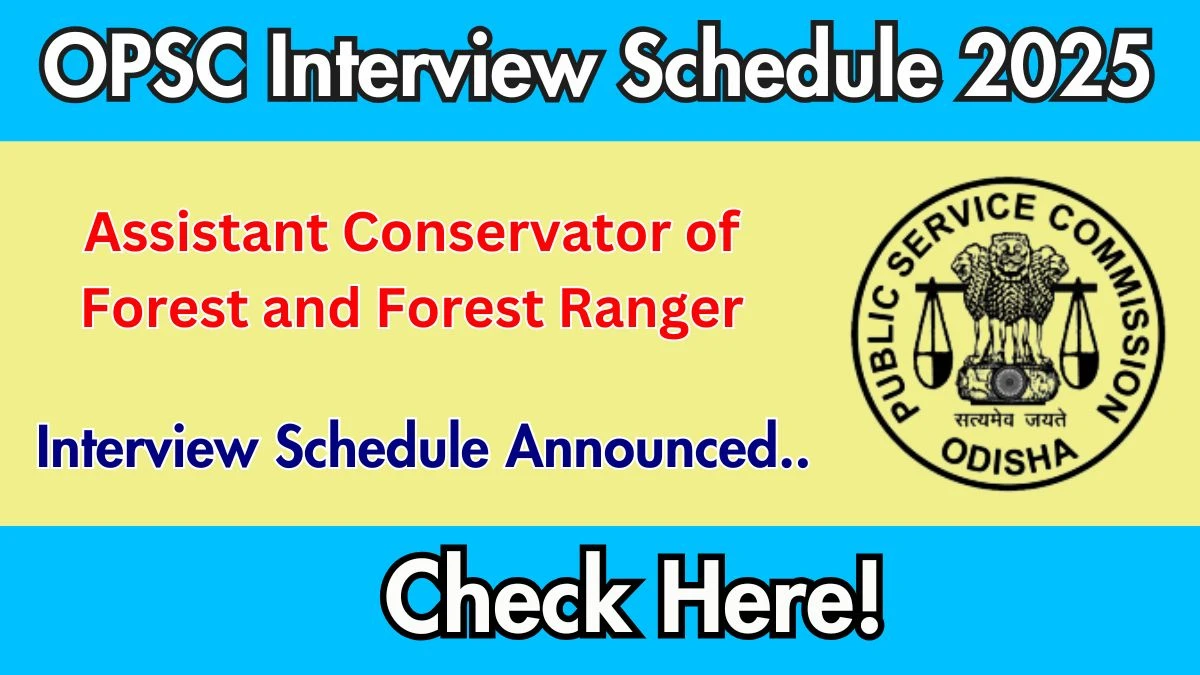 OPSC Interview Schedule 2025

Assistant Conservator of Forest and Forest Ranger

Interview Schedule Announced..

PUBLIC SERVICE COMMISSION

सत्यमेव जयते

ODISHA

Check Here!